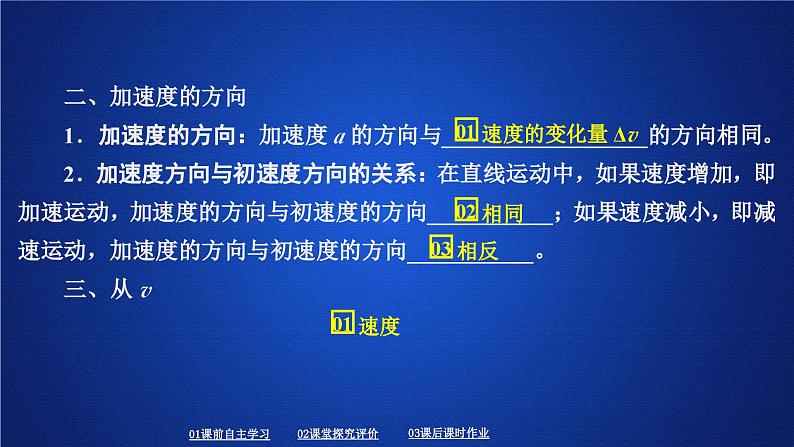 二、加速度的方向

1．加速度的方向：加速度 $a$ 的方向与 01 速度的变化量 $\Delta v$ 的方向相同。

2．加速度方向与初速度方向的关系：在直线运动中，如果速度增加，即加速运动，加速度的方向与初速度的方向 02 相同；如果速度减小，即减速运动，加速度的方向与初速度的方向 03 相反。

三、从 $v$

01 速度

01课前自主学习　02课堂探究评价　03课后课时作业